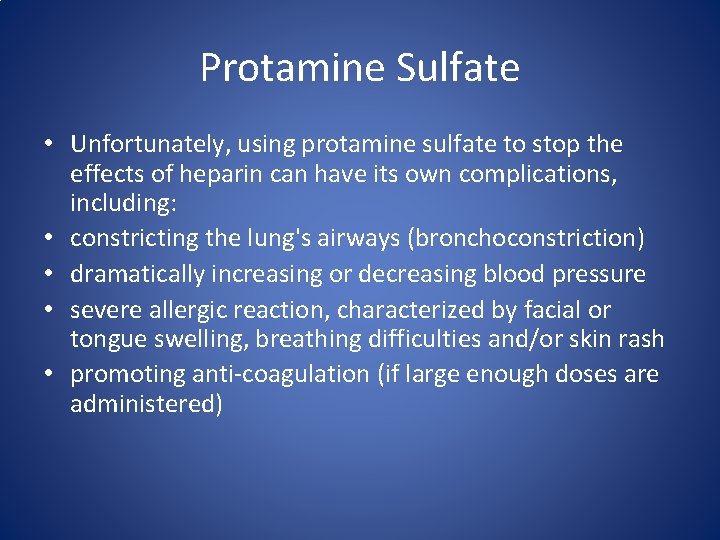 Protamine Sulfate

• Unfortunately, using protamine sulfate to stop the effects of heparin can have its own complications, including:
• constricting the lung's airways (bronchoconstriction)
• dramatically increasing or decreasing blood pressure
• severe allergic reaction, characterized by facial or tongue swelling, breathing difficulties and/or skin rash
• promoting anti-coagulation (if large enough doses are administered)